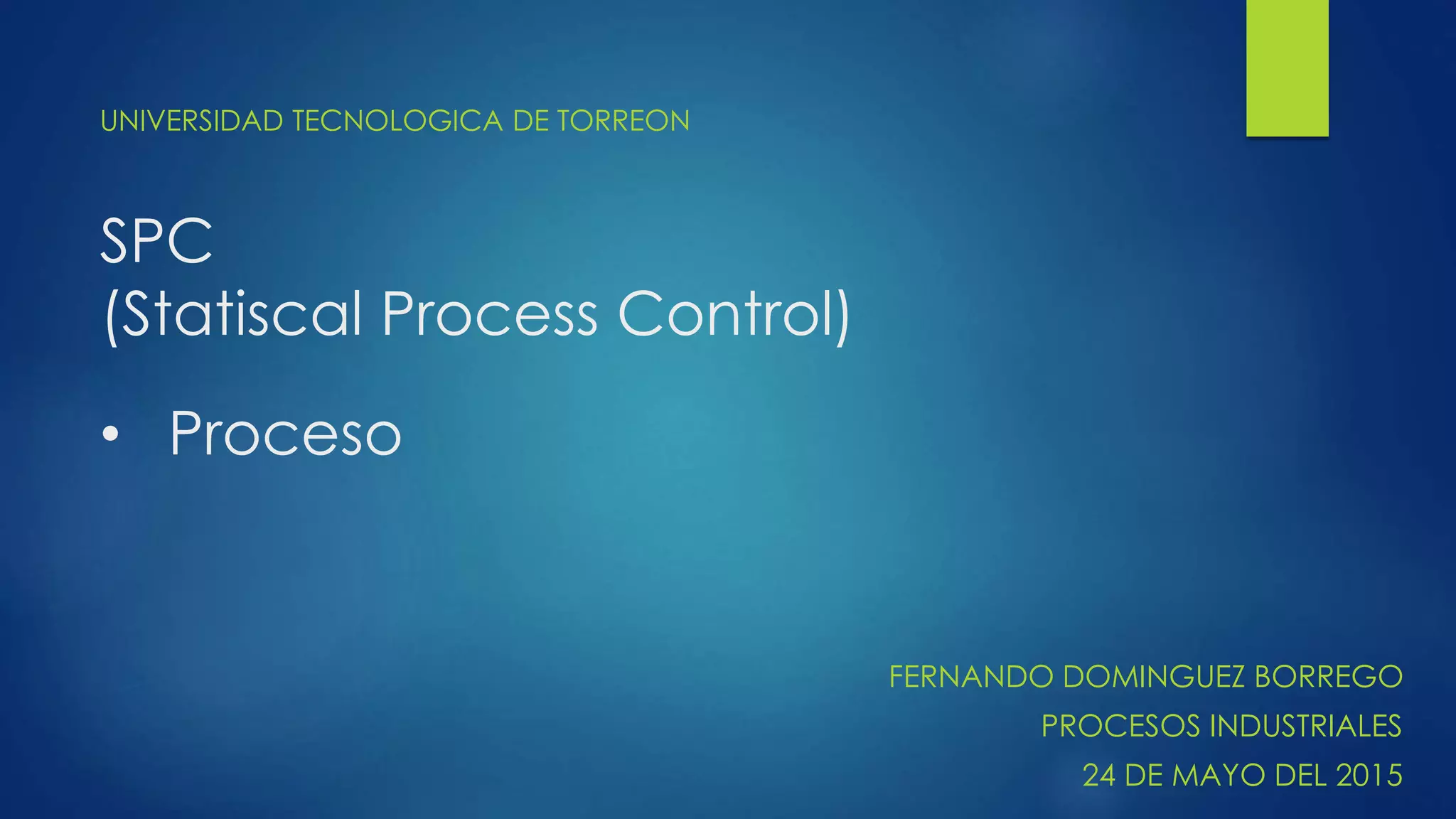 UNIVERSIDAD TECNOLOGICA DE TORREON

SPC
(Statiscal Process Control)

• Proceso

FERNANDO DOMINGUEZ BORREGO
PROCESOS INDUSTRIALES
24 DE MAYO DEL 2015